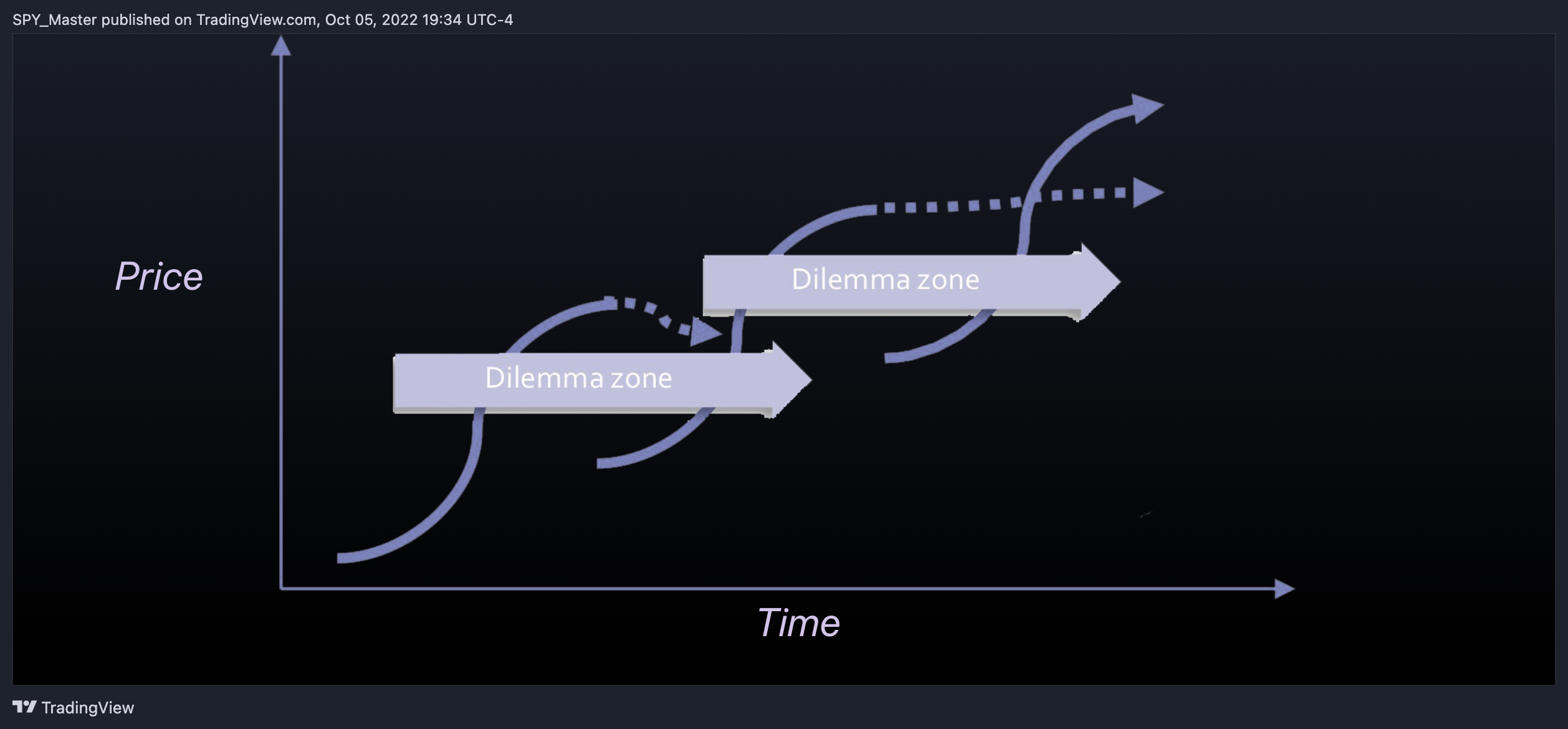 SPY_Master published on TradingView.com, Oct 05, 2022 19:34 UTC-4

Price

Dilemma zone

Dilemma zone

Time

TradingView